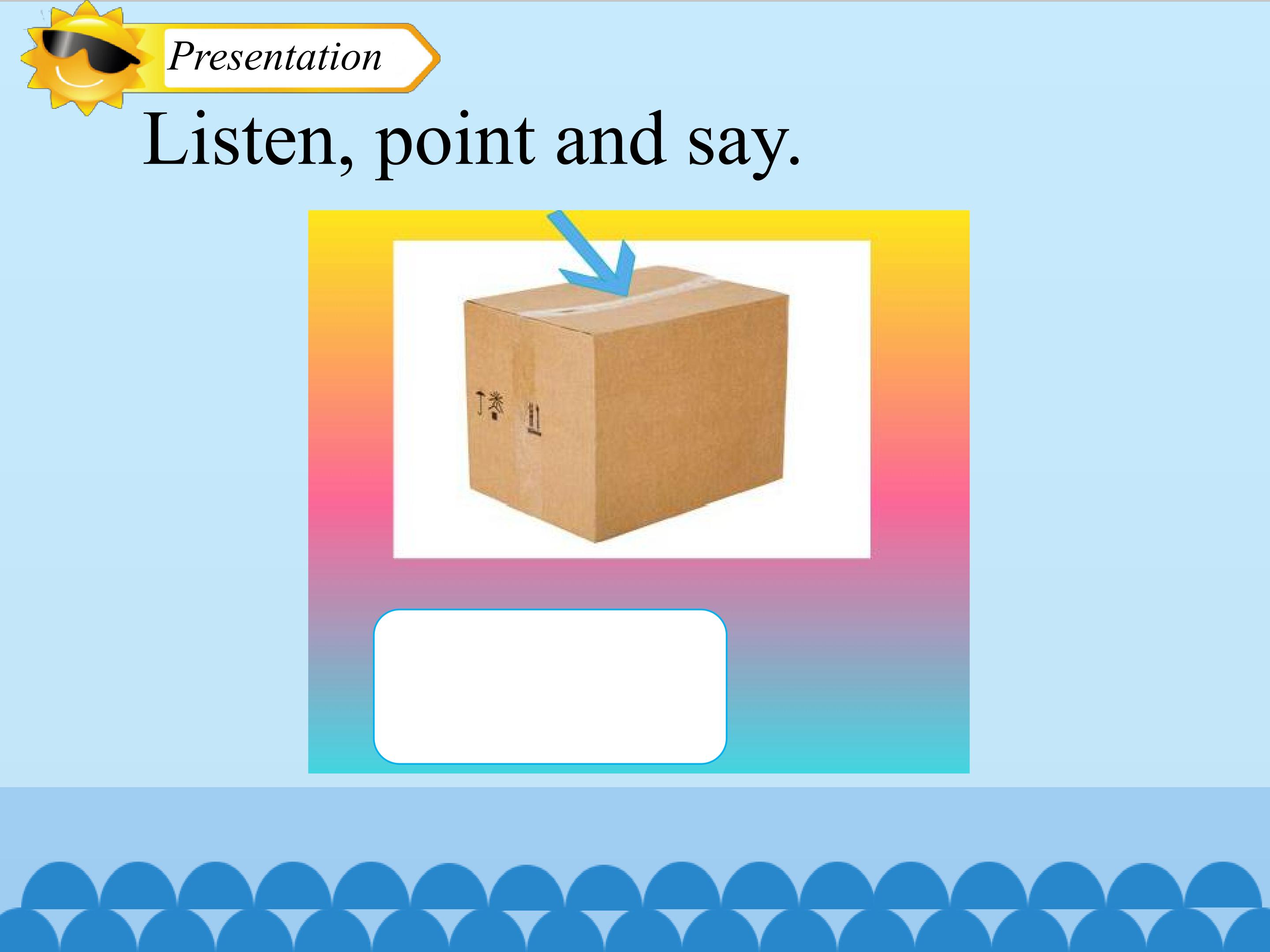 Presentation

Listen, point and say.